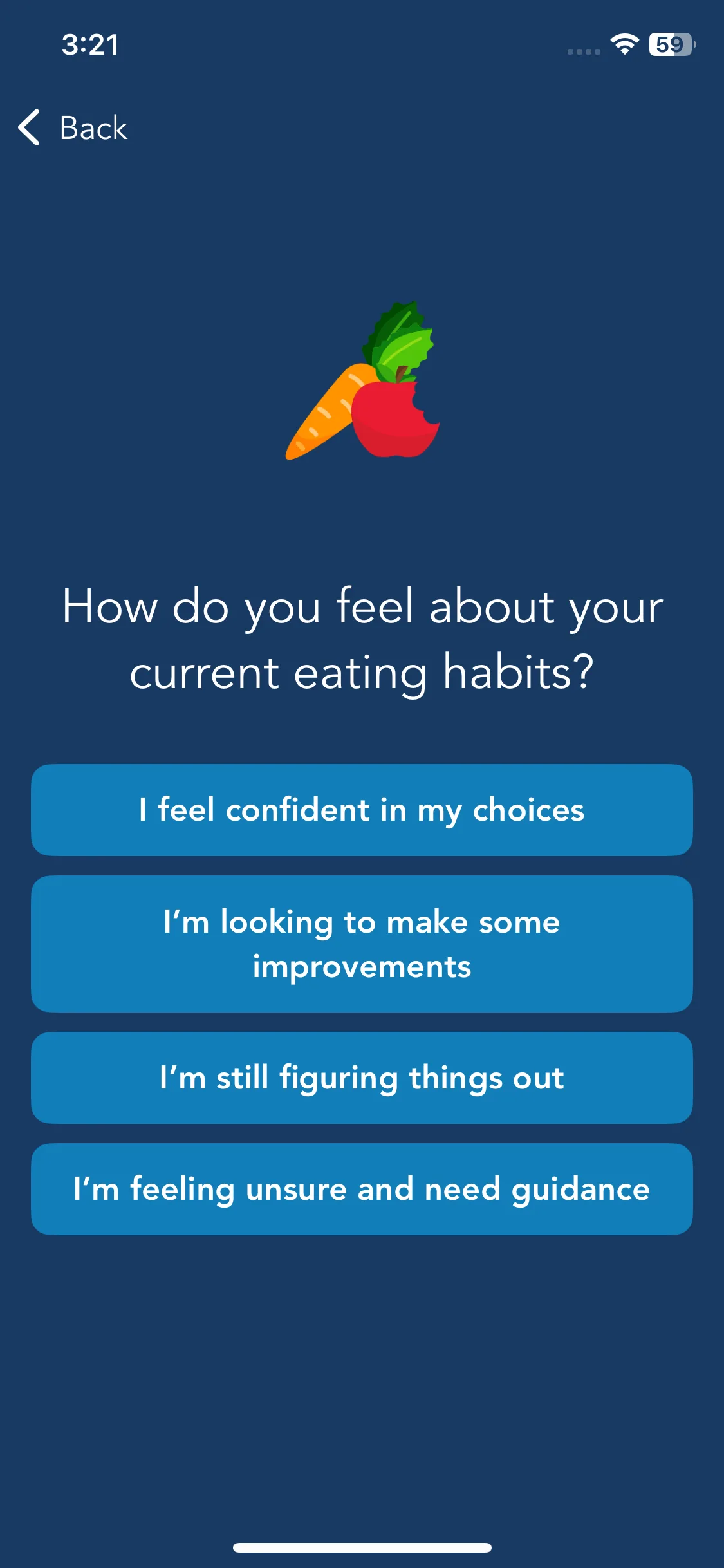 3:21

59

Back

How do you feel about your current eating habits?

I feel confident in my choices

I’m looking to make some improvements

I’m still figuring things out

I’m feeling unsure and need guidance